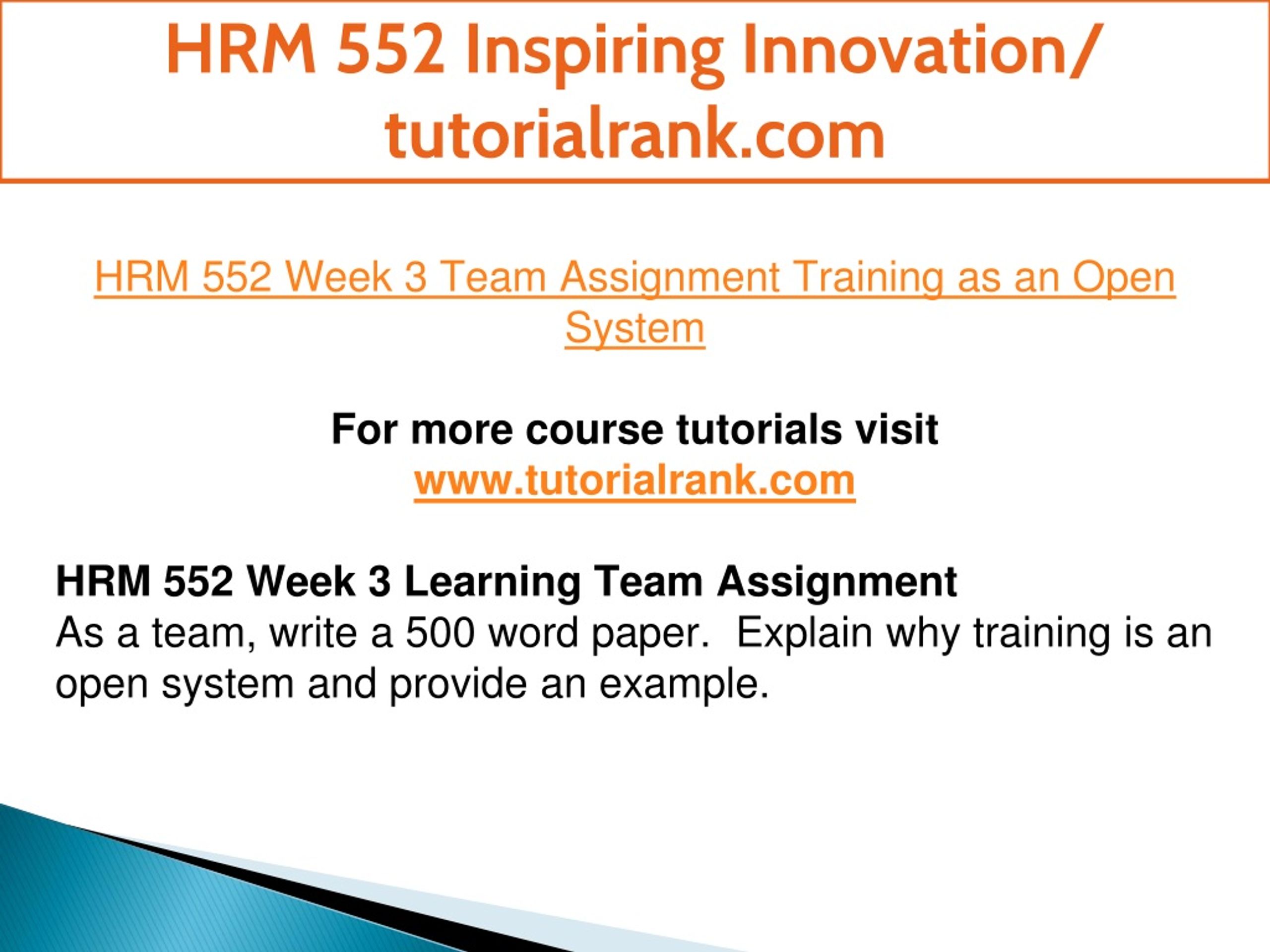 HRM 552 Inspiring Innovation/ tutorialrank.com

HRM 552 Week 3 Team Assignment Training as an Open System

For more course tutorials visit
www.tutorialrank.com

HRM 552 Week 3 Learning Team Assignment
As a team, write a 500 word paper. Explain why training is an open system and provide an example.